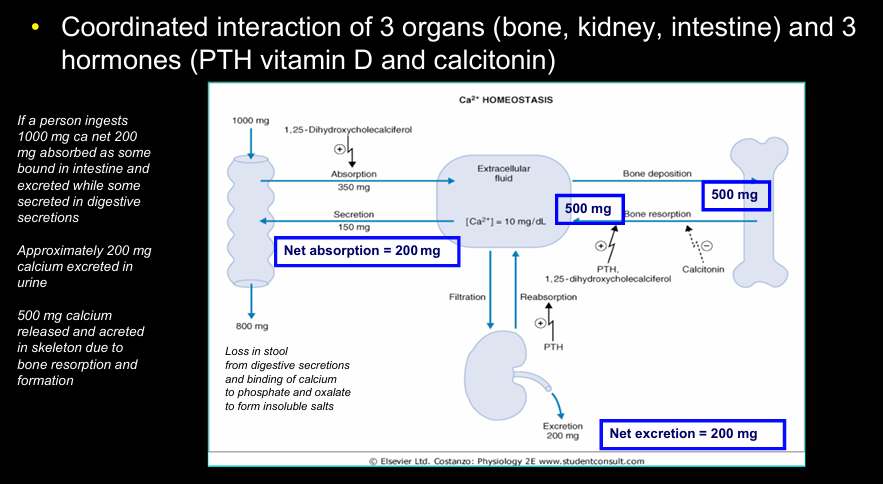 • Coordinated interaction of 3 organs (bone, kidney, intestine) and 3 hormones (PTH vitamin D and calcitonin)

If a person ingests 1000 mg ca net 200 mg absorbed as some bound in intestine and excreted while some secreted in digestive secretions

Approximately 200 mg calcium excreted in urine

500 mg calcium released and acreted in skeleton due to bone resorption and formation

$Ca^{2+}$ HOMEOSTASIS

1000 mg

1,25-Dihydroxycholecalciferol

⊕

Absorption
350 mg

Secretion
150 mg

Net absorption = 200 mg

800 mg

Loss in stool from digestive secretions and binding of calcium to phosphate and oxalate to form insoluble salts

Extracellular fluid

$[Ca^{2+}] = 10$ mg/dL

Bone deposition

500 mg

500 mg

Bone resorption

⊕

PTH,
1,25-dihydroxycholecalciferol

⊖

Calcitonin

Filtration

Reabsorption

⊕

PTH

Excretion
200 mg

Net excretion = 200 mg

© Elsevier Ltd. Costanzo: Physiology 2E www.studentconsult.com